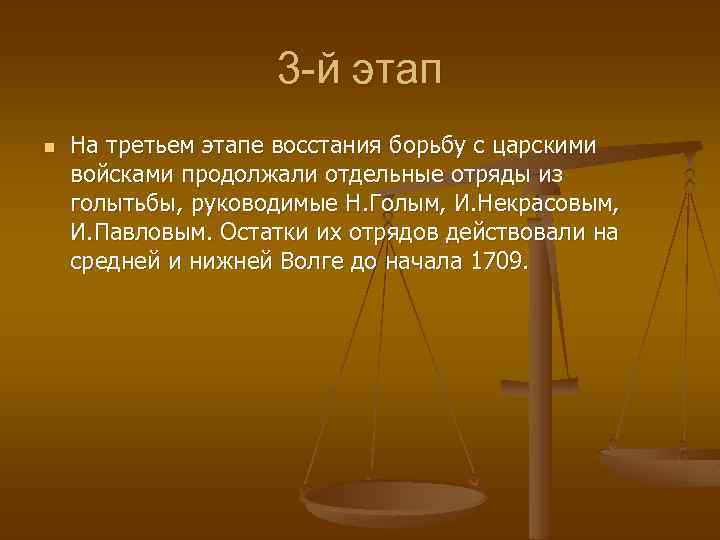 3-й этап

На третьем этапе восстания борьбу с царскими войсками продолжали отдельные отряды из голытьбы, руководимые Н.Голым, И.Некрасовым, И.Павловым. Остатки их отрядов действовали на средней и нижней Волге до начала 1709.